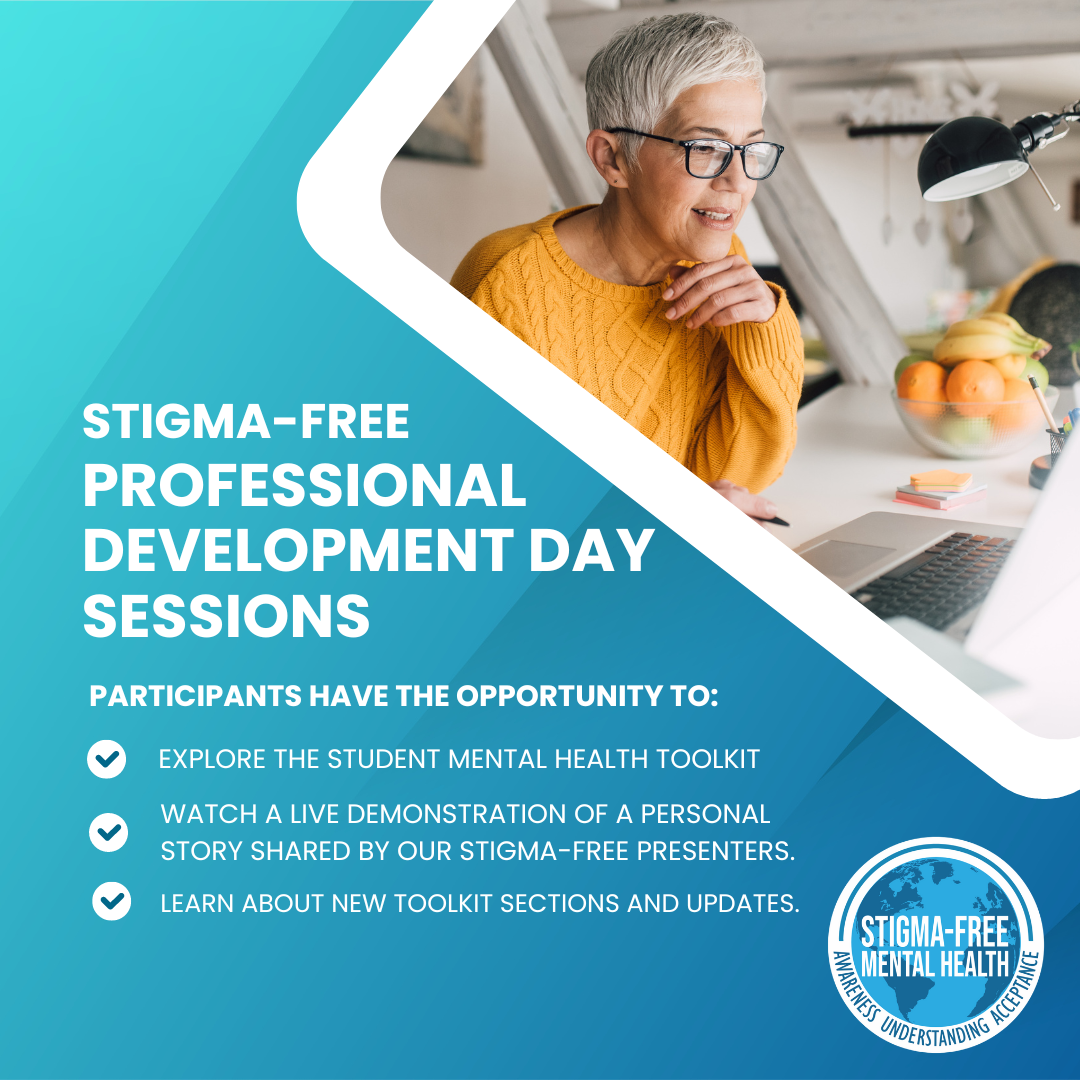 STIGMA-FREE PROFESSIONAL DEVELOPMENT DAY SESSIONS

PARTICIPANTS HAVE THE OPPORTUNITY TO:

EXPLORE THE STUDENT MENTAL HEALTH TOOLKIT

WATCH A LIVE DEMONSTRATION OF A PERSONAL STORY SHARED BY OUR STIGMA-FREE PRESENTERS.

LEARN ABOUT NEW TOOLKIT SECTIONS AND UPDATES.

STIGMA-FREE MENTAL HEALTH
AWARENESS UNDERSTANDING ACCEPTANCE